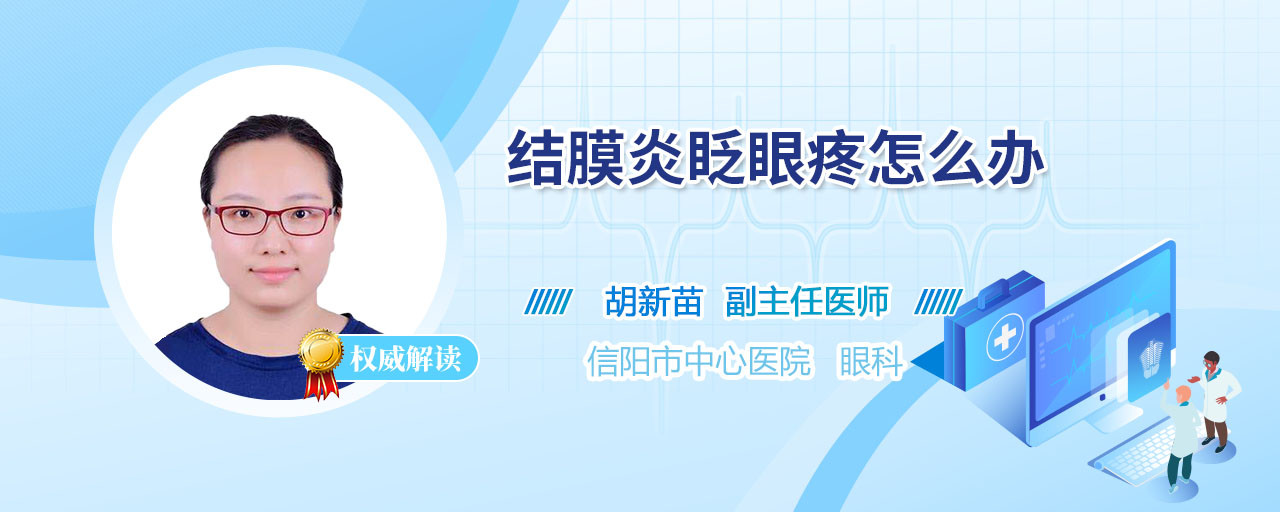 结膜炎眨眼疼怎么办

胡新苗 副主任医师

信阳市中心医院 眼科

权威解读